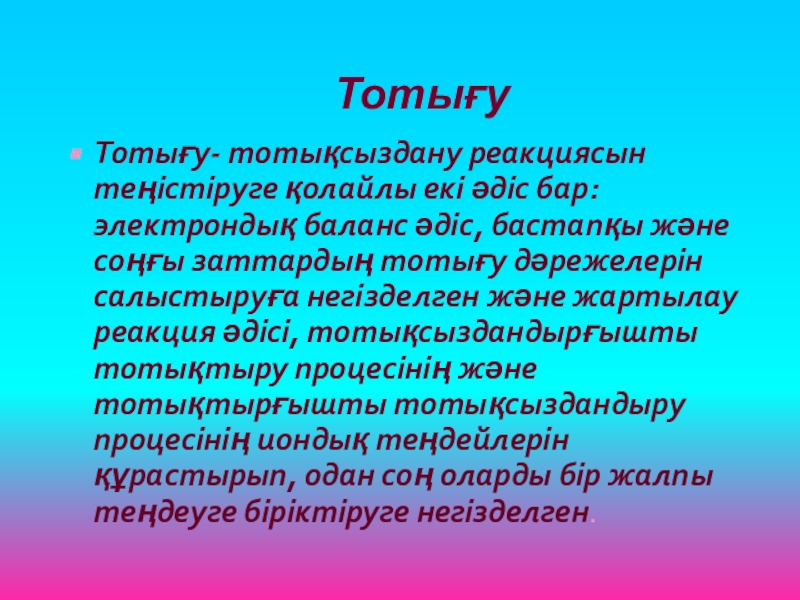 Тотығу

Тотығу- тотықсыздану реакциясын теңістіруге қолайлы екі әдіс бар: электрондық баланс әдіс, бастапқы және соңғы заттардың тотығу дәрежелерін салыстыруға негізделген және жартылау реакция әдісі, тотықсыздандырғышты тотықтыру процесінің және тотықтырғышты тотықсыздандыру процесінің иондық теңдейлерін құрастырып, одан соң оларды бір жалпы теңдеуге біріктіруге негізделген.